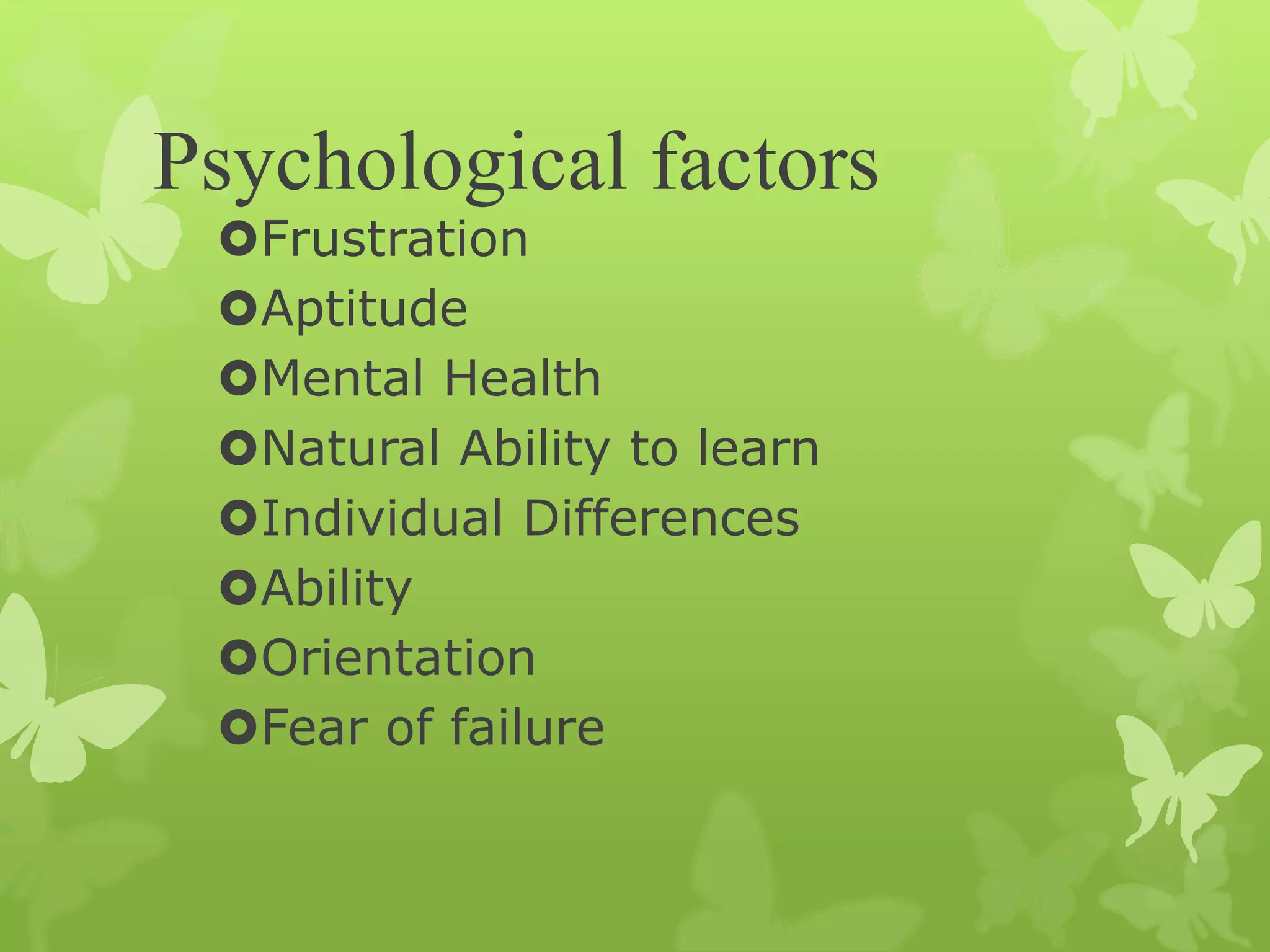 Psychological factors

- Frustration
- Aptitude
- Mental Health
- Natural Ability to learn
- Individual Differences
- Ability
- Orientation
- Fear of failure